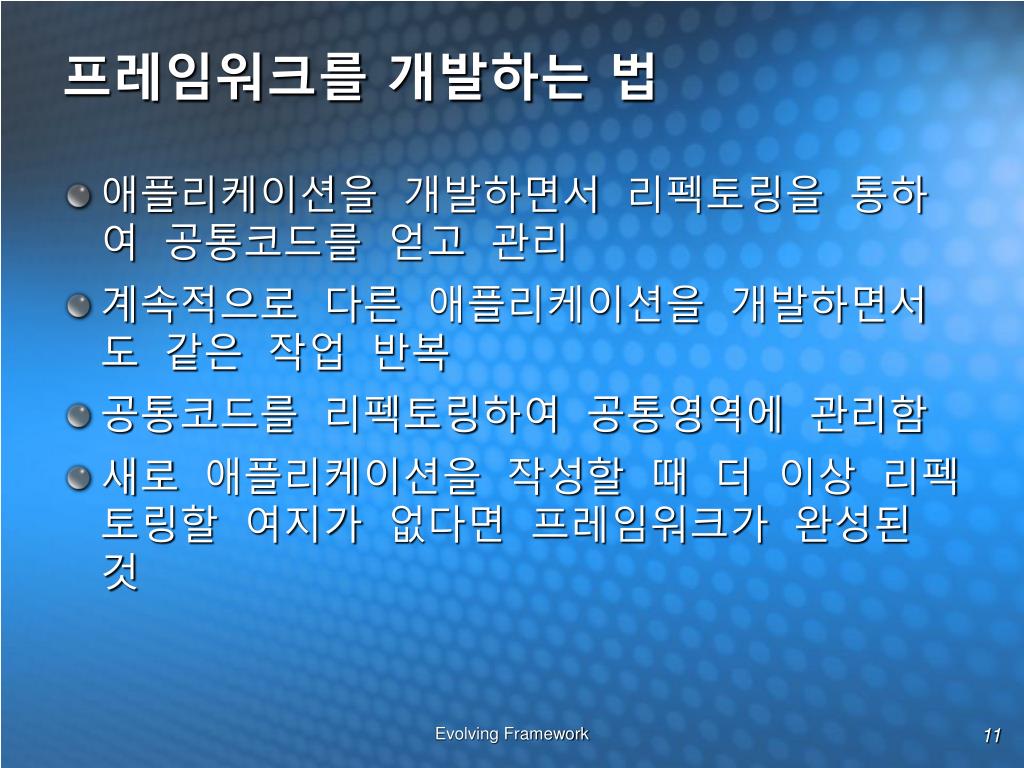 프레임워크를 개발하는 법

애플리케이션을 개발하면서 리펙토링을 통하여 공통코드를 얻고 관리

계속적으로 다른 애플리케이션을 개발하면서도 같은 작업 반복

공통코드를 리펙토링하여 공통영역에 관리함

새로 애플리케이션을 작성할 때 더 이상 리펙토링할 여지가 없다면 프레임워크가 완성된 것

Evolving Framework

11